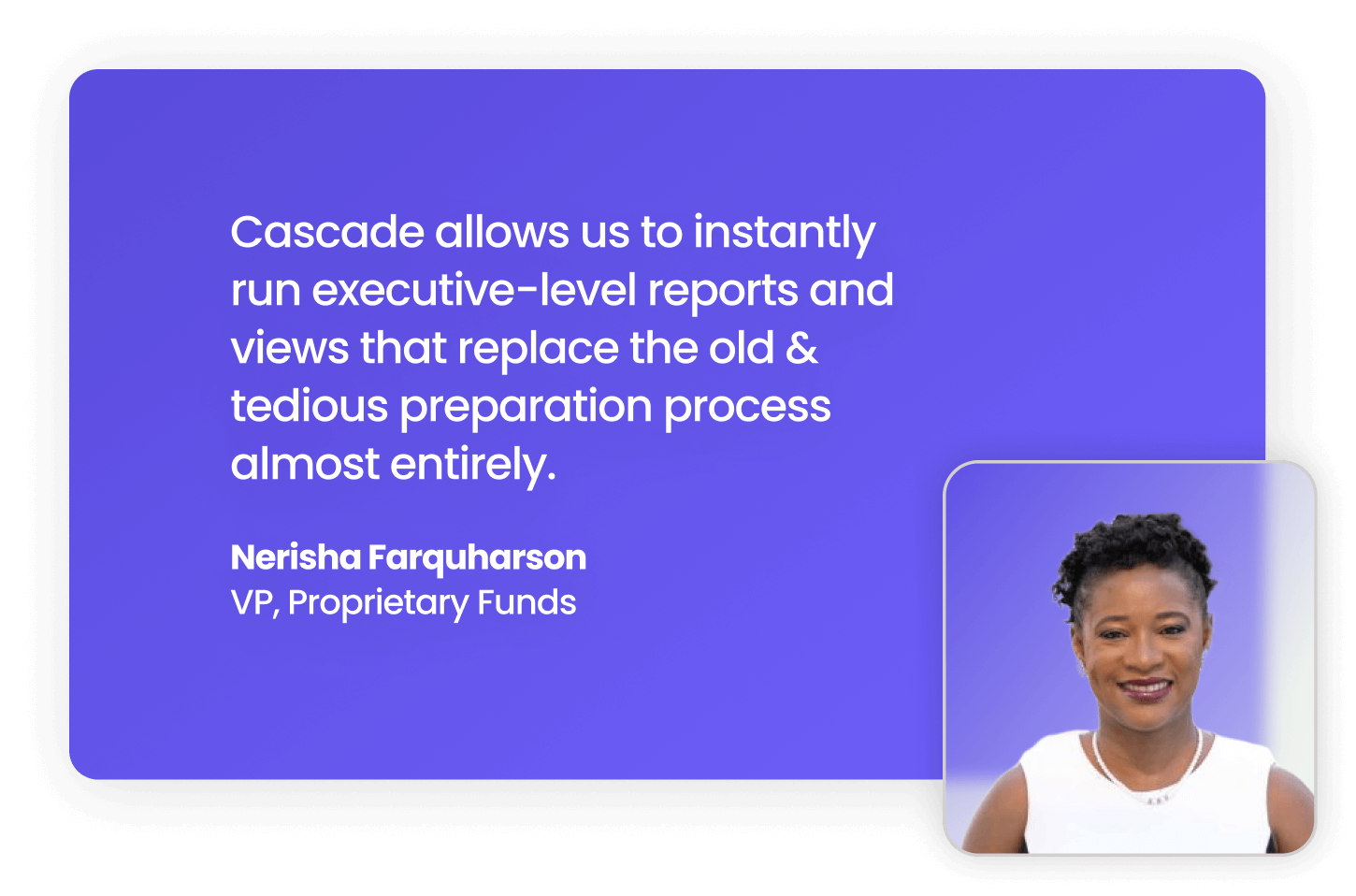 Cascade allows us to instantly run executive-level reports and views that replace the old & tedious preparation process almost entirely.

Nerisha Farquharson
VP, Proprietary Funds